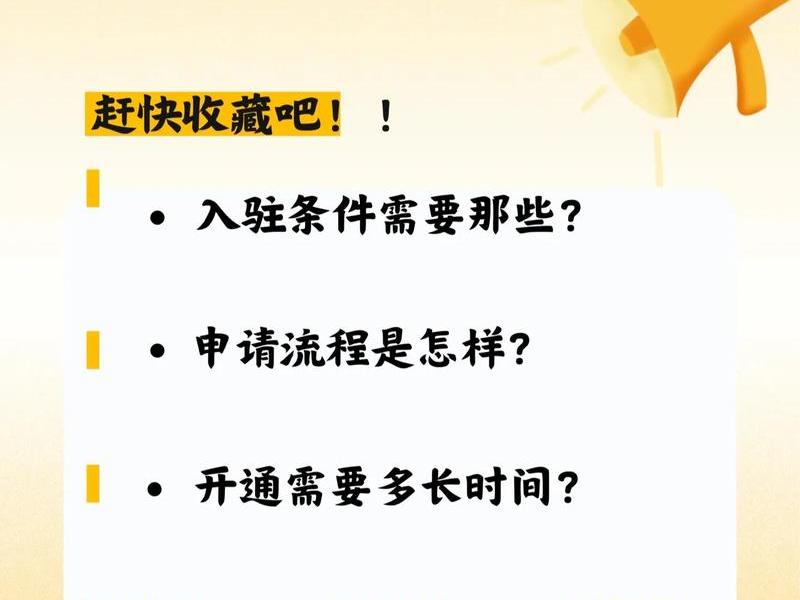 赶快收藏吧！！

• 入驻条件需要那些？

• 申请流程是怎样？

• 开通需要多长时间？